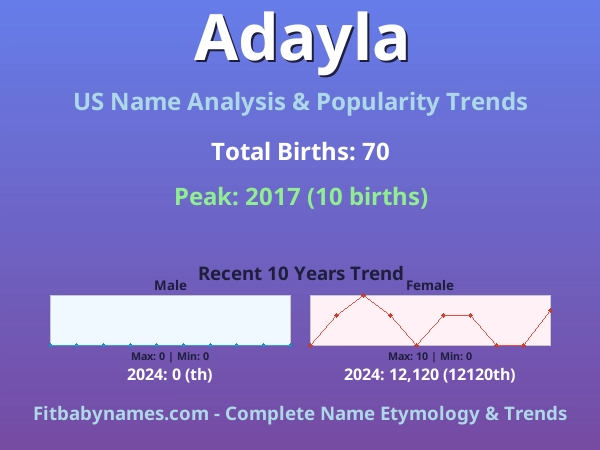 Adayla

US Name Analysis & Popularity Trends

Total Births: 70

Peak: 2017 (10 births)

Recent 10 Years Trend

Male

Max: 0 | Min: 0

2024: 0 (th)

Female

Max: 10 | Min: 0

2024: 12,120 (12120th)

Fitbabynames.com - Complete Name Etymology & Trends